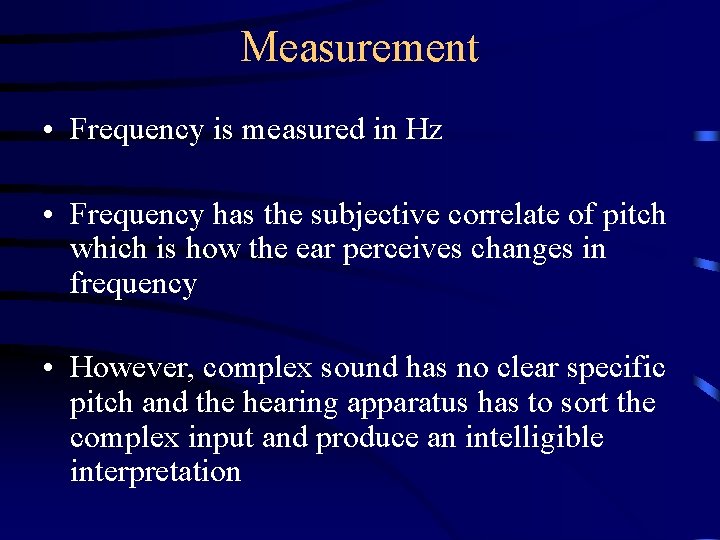 Measurement

• Frequency is measured in Hz

• Frequency has the subjective correlate of pitch which is how the ear perceives changes in frequency

• However, complex sound has no clear specific pitch and the hearing apparatus has to sort the complex input and produce an intelligible interpretation